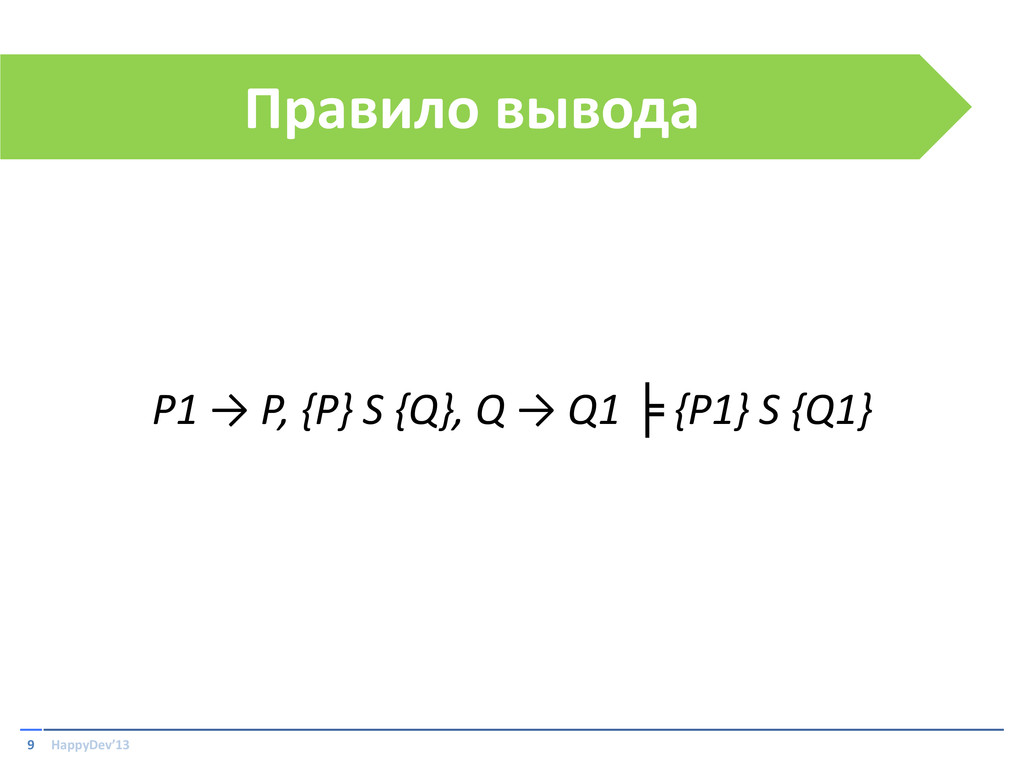 Правило вывода

$P1 \rightarrow P, \{P\}\ S\ \{Q\}, Q \rightarrow Q1 \models \{P1\}\ S\ \{Q1\}$

9 HappyDev'13